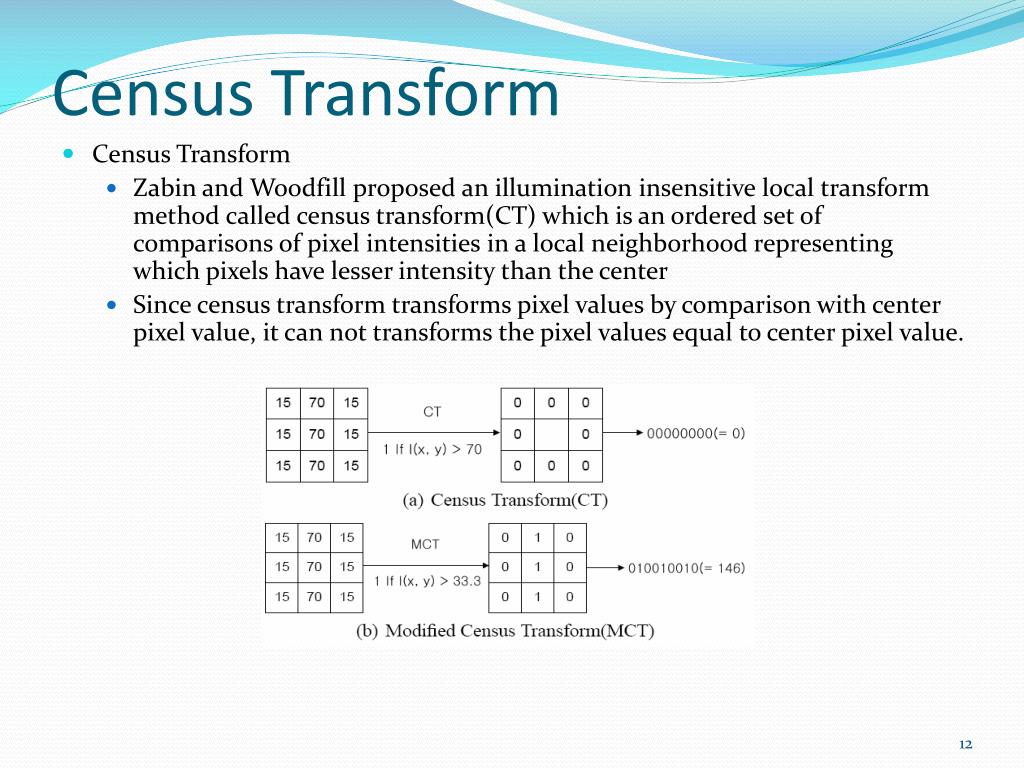 Census Transform

Census Transform

Zabin and Woodfill proposed an illumination insensitive local transform method called census transform(CT) which is an ordered set of comparisons of pixel intensities in a local neighborhood representing which pixels have lesser intensity than the center

Since census transform transforms pixel values by comparison with center pixel value, it can not transforms the pixel values equal to center pixel value.

| 15 | 70 | 15 |
|---|---|---|
| 15 | 70 | 15 |
| 15 | 70 | 15 |

CT

1 If I(x, y) > 70

| 0 | 0 | 0 |
|---|---|---|
| 0 |  | 0 |
| 0 | 0 | 0 |

00000000(= 0)

(a) Census Transform(CT)

| 15 | 70 | 15 |
|---|---|---|
| 15 | 70 | 15 |
| 15 | 70 | 15 |

MCT

1 If I(x, y) > 33.3

| 0 | 1 | 0 |
|---|---|---|
| 0 | 1 | 0 |
| 0 | 1 | 0 |

010010010(= 146)

(b) Modified Census Transform(MCT)

12